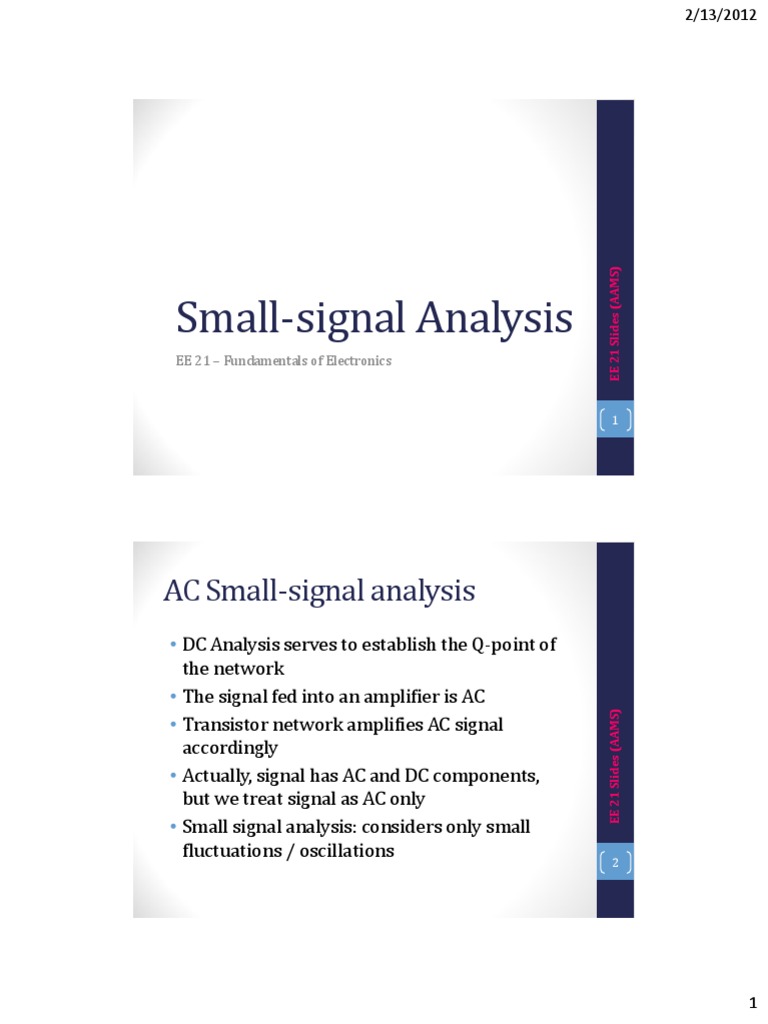 2/13/2012

Small-signal Analysis

EE 21 – Fundamentals of Electronics

EE 21 Slides (AAMS)

1

AC Small-signal analysis

• DC Analysis serves to establish the Q-point of the network
• The signal fed into an amplifier is AC
• Transistor network amplifies AC signal accordingly
• Actually, signal has AC and DC components, but we treat signal as AC only
• Small signal analysis: considers only small fluctuations / oscillations

EE 21 Slides (AAMS)

2

1